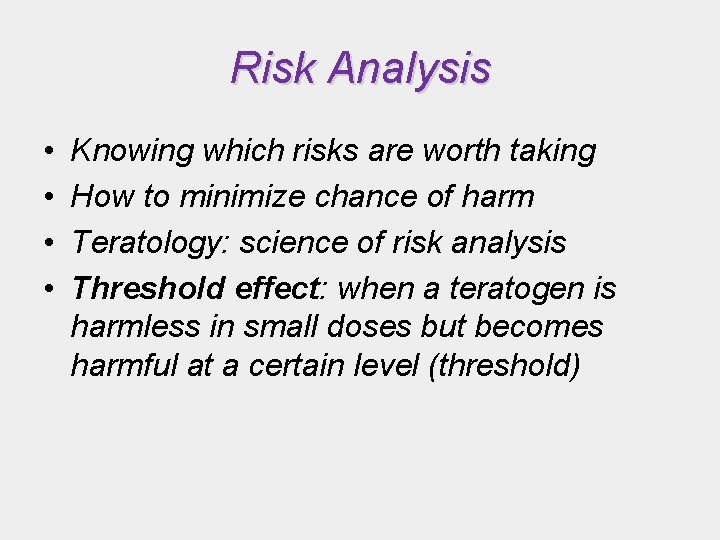 Risk Analysis

• Knowing which risks are worth taking
• How to minimize chance of harm
• Teratology: science of risk analysis
• Threshold effect: when a teratogen is harmless in small doses but becomes harmful at a certain level (threshold)